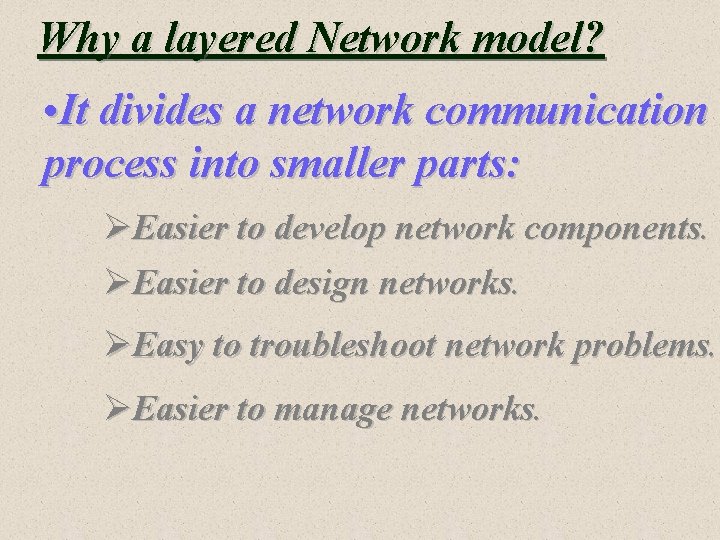 Why a layered Network model?

•It divides a network communication process into smaller parts:

➢Easier to develop network components.

➢Easier to design networks.

➢Easy to troubleshoot network problems.

➢Easier to manage networks.